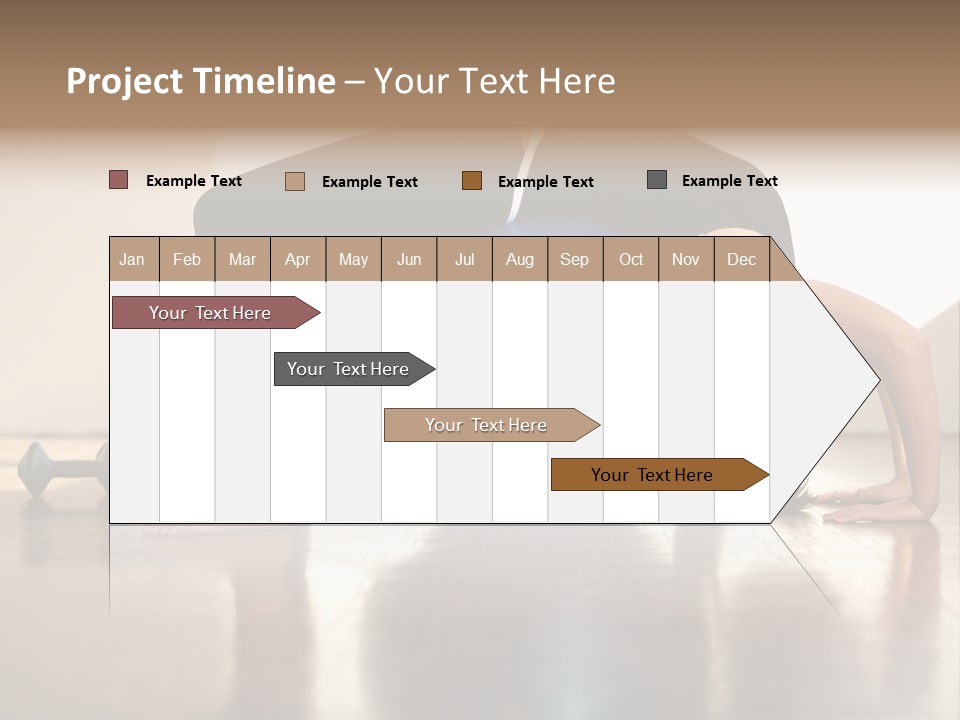 Project Timeline – Your Text Here

Example Text
Example Text
Example Text
Example Text

| Jan | Feb | Mar | Apr | May | Jun | Jul | Aug | Sep | Oct | Nov | Dec |
|---|---|---|---|---|---|---|---|---|---|---|---|

Your Text Here

Your Text Here

Your Text Here

Your Text Here